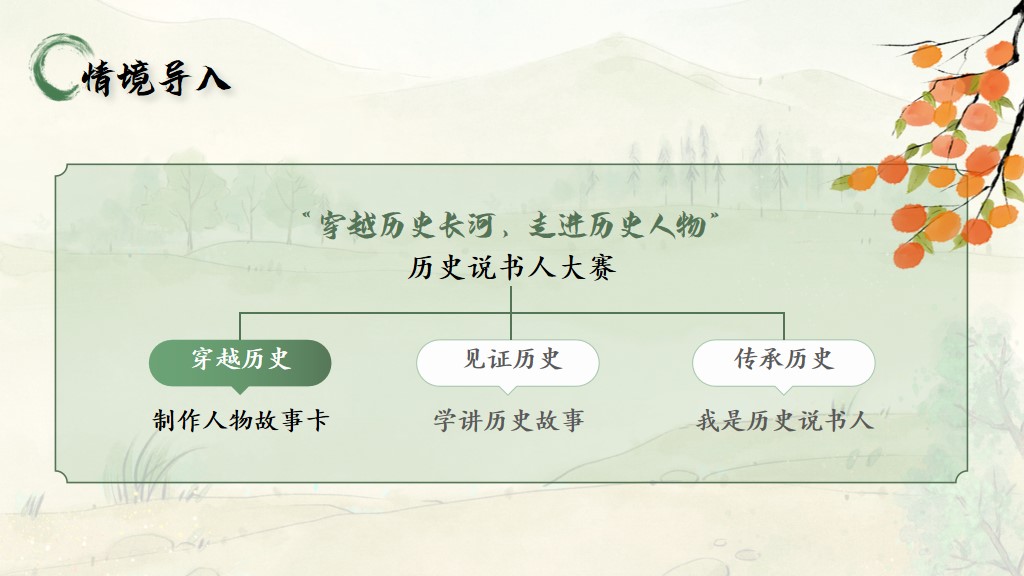 情境导入

“穿越历史长河，走进历史人物”
历史说书人大赛

穿越历史
制作人物故事卡

见证历史
学讲历史故事

传承历史
我是历史说书人